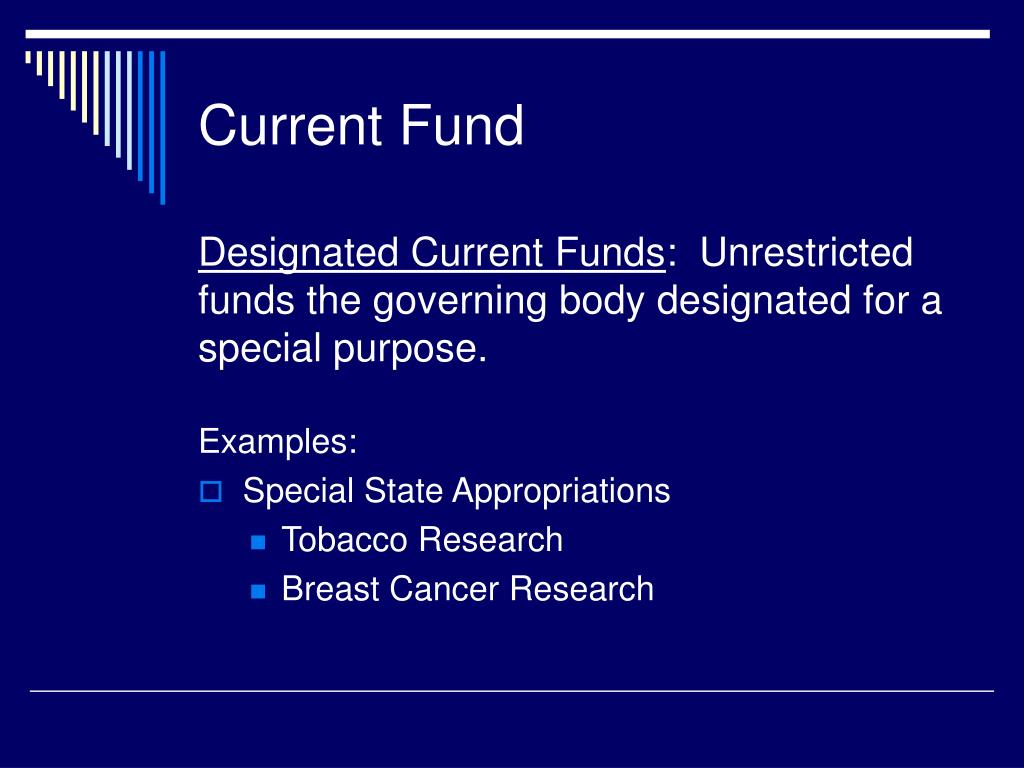 Current Fund

Designated Current Funds: Unrestricted funds the governing body designated for a special purpose.

Examples:
Special State Appropriations
Tobacco Research
Breast Cancer Research